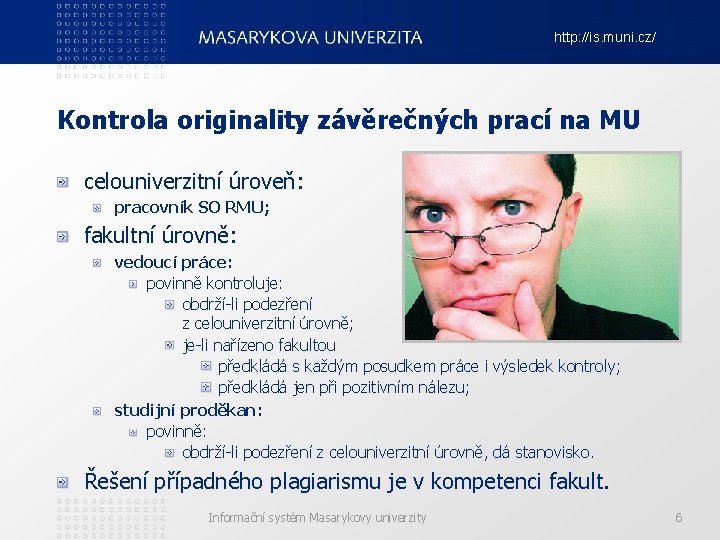 MASARYKOVA UNIVERZITA http://is.muni.cz/

Kontrola originality závěrečných prací na MU

celouniverzitní úroveň:
pracovník SO RMU;
fakultní úrovně:
vedoucí práce:
povinně kontroluje:
obdrží-li podezření z celouniverzitní úrovně;
je-li nařízeno fakultou
předkládá s každým posudkem práce i výsledek kontroly;
předkládá jen při pozitivním nálezu;
studijní proděkan:
povinně:
obdrží-li podezření z celouniverzitní úrovně, dá stanovisko.
Řešení případného plagiarismu je v kompetenci fakult.

Informační systém Masarykovy univerzity 6